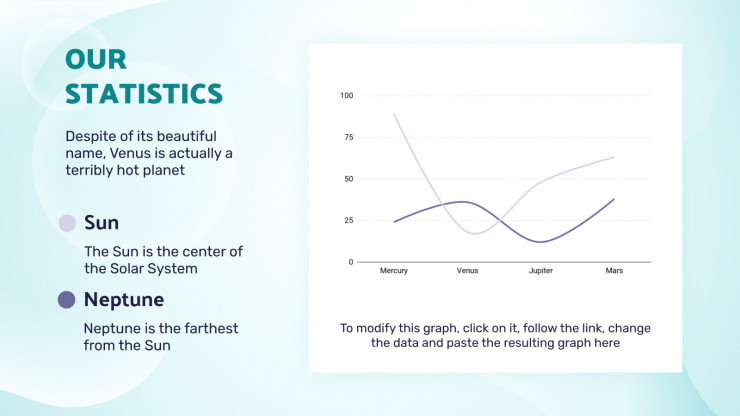 OUR STATISTICS

Despite of its beautiful name, Venus is actually a terribly hot planet

Sun

The Sun is the center of the Solar System

Neptune

Neptune is the farthest from the Sun

100

75

50

25

0

Mercury

Venus

Jupiter

Mars

To modify this graph, click on it, follow the link, change the data and paste the resulting graph here